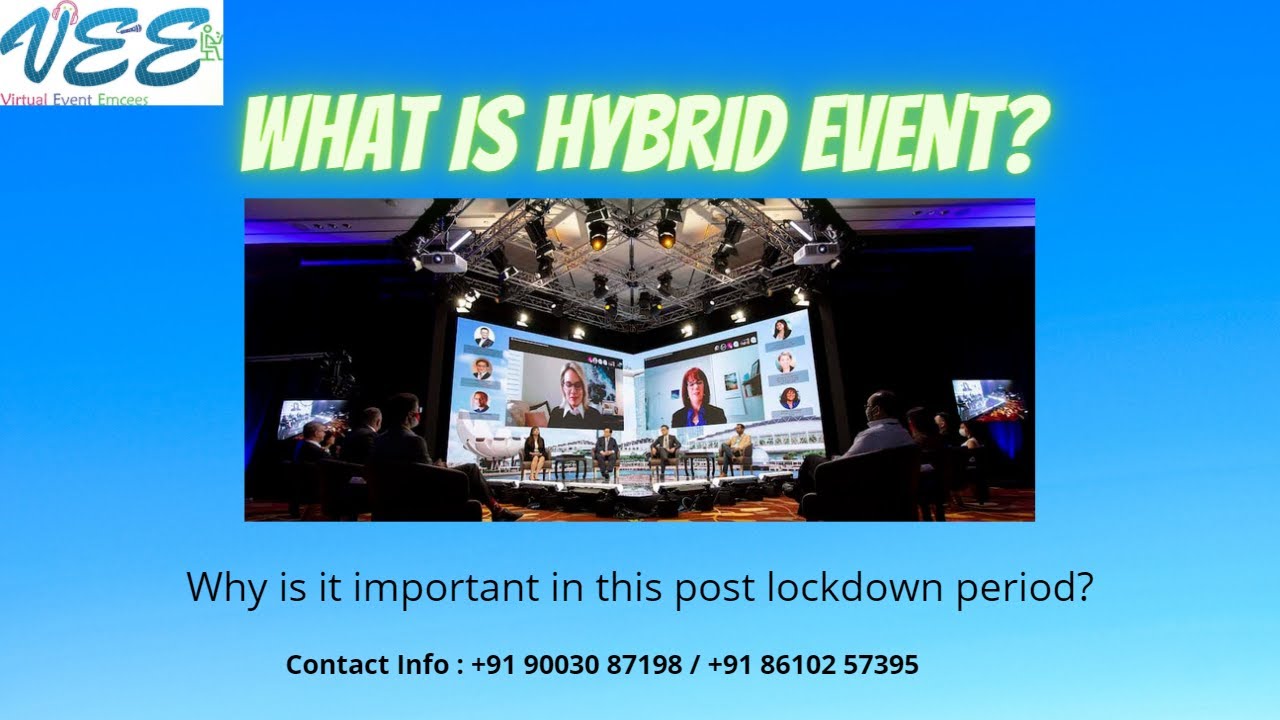 VEE
Virtual Event Emcees

WHAT IS HYBRID EVENT?

Why is it important in this post lockdown period?

Contact Info : +91 90030 87198 / +91 86102 57395